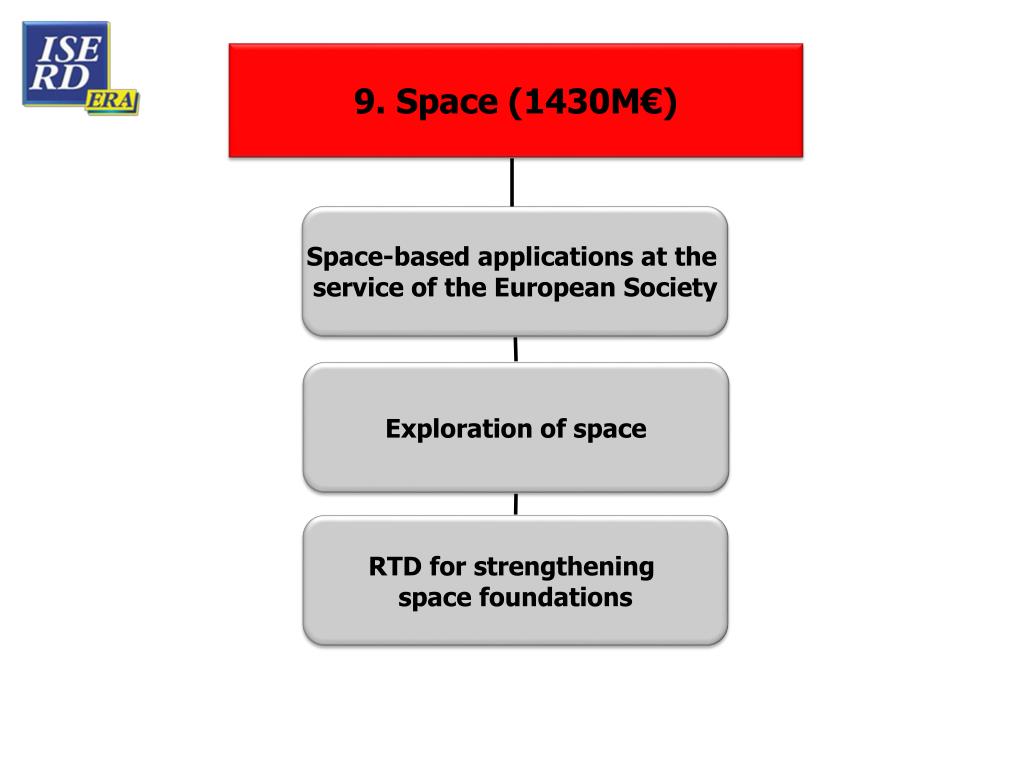 ISE RD ERA

9. Space (1430M€)

Space-based applications at the service of the European Society

Exploration of space

RTD for strengthening space foundations